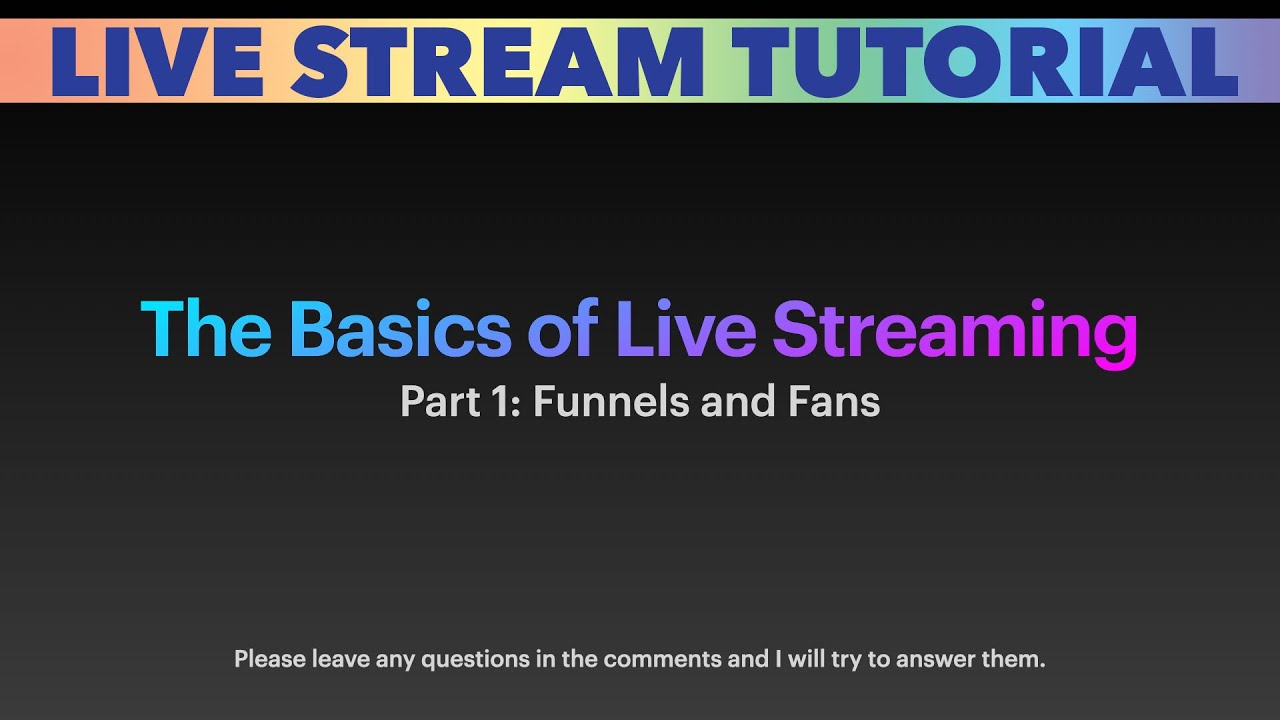 LIVE STREAM TUTORIAL

The Basics of Live Streaming

Part 1: Funnels and Fans

Please leave any questions in the comments and I will try to answer them.